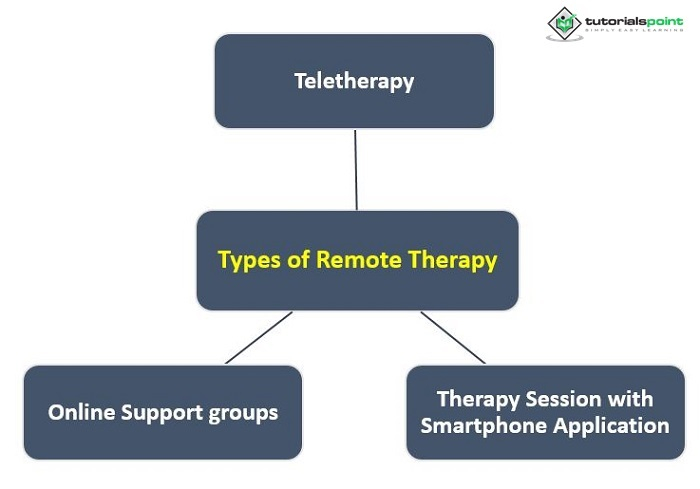 tutorialspoint
SIMPLY EASY LEARNING

Teletherapy

Types of Remote Therapy

Online Support groups

Therapy Session with Smartphone Application